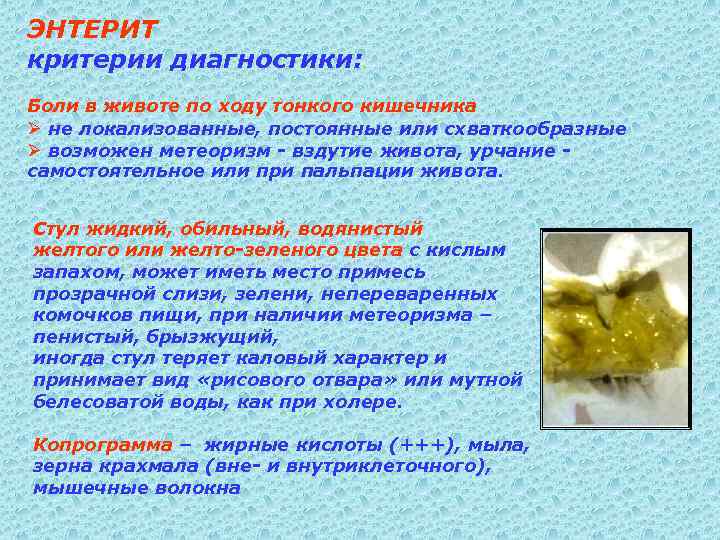 ЭНТЕРИТ
критерии диагностики:

Боли в животе по ходу тонкого кишечника
➢ не локализованные, постоянные или схваткообразные
➢ возможен метеоризм - вздутие живота, урчание - самостоятельное или при пальпации живота.

Стул жидкий, обильный, водянистый желтого или желто-зеленого цвета с кислым запахом, может иметь место примесь прозрачной слизи, зелени, непереваренных комочков пищи, при наличии метеоризма – пенистый, брызжущий,
иногда стул теряет каловый характер и принимает вид «рисового отвара» или мутной белесоватой воды, как при холере.

Копрограмма – жирные кислоты (+++), мыла, зерна крахмала (вне- и внутриклеточного), мышечные волокна